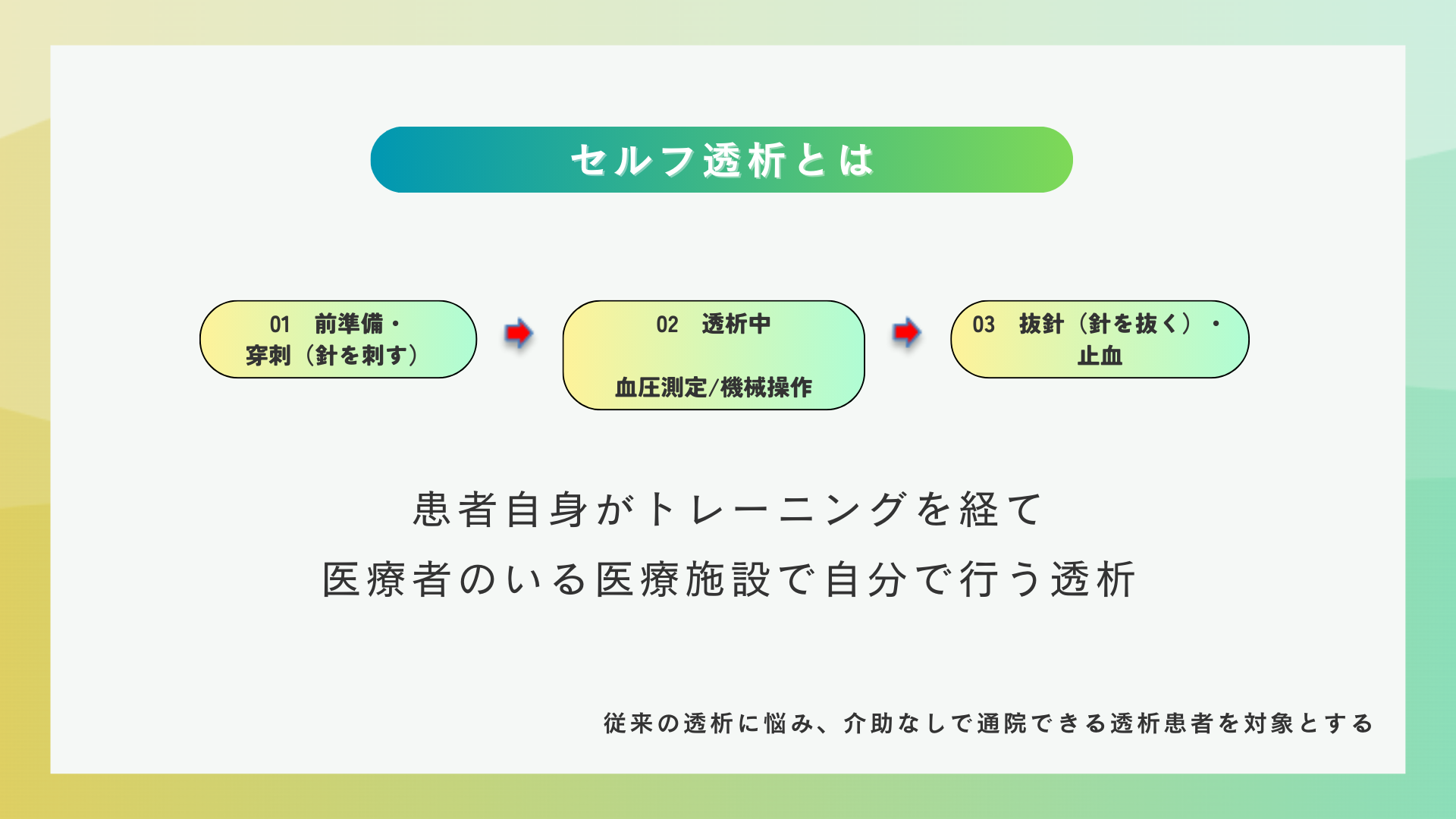 セルフ透析とは

01 前準備・穿刺（針を刺す）

02 透析中

血圧測定/機械操作

03 抜針（針を抜く）・止血

患者自身がトレーニングを経て
医療者のいる医療施設で自分で行う透析

従来の透析に悩み、介助なしで通院できる透析患者を対象とする